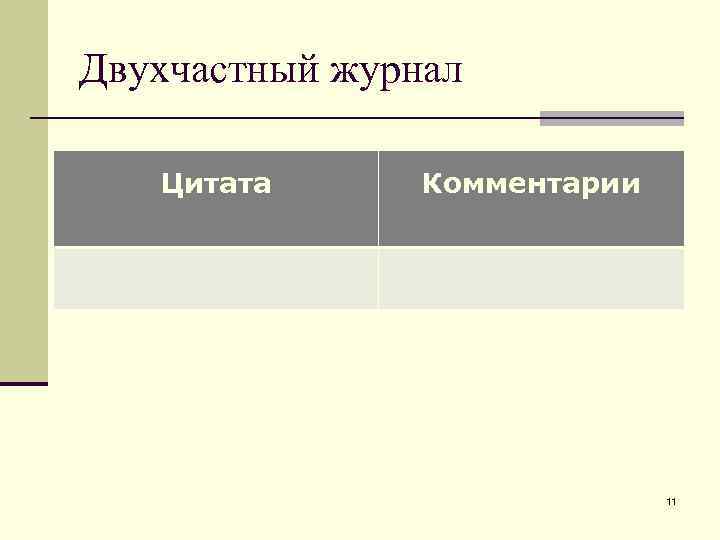 Двухчастный журнал

| Цитата | Комментарии |
|---|---|
| | |

11